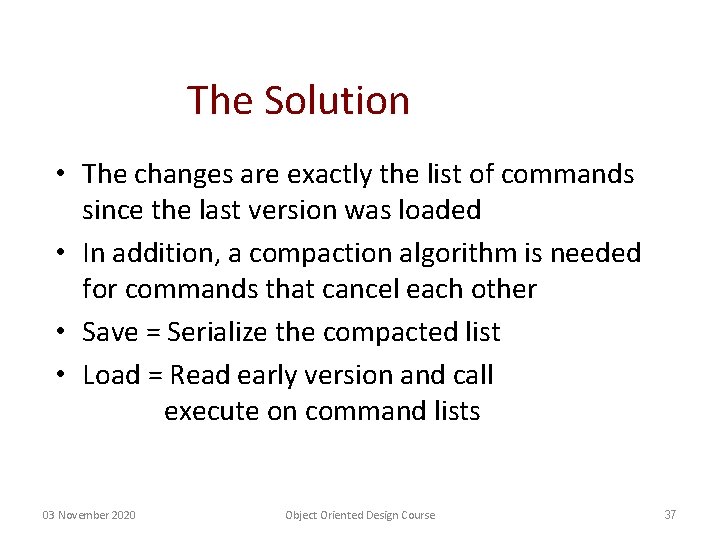 The Solution

• The changes are exactly the list of commands since the last version was loaded

• In addition, a compaction algorithm is needed for commands that cancel each other

• Save = Serialize the compacted list

• Load = Read early version and call execute on command lists

03 November 2020

Object Oriented Design Course

37